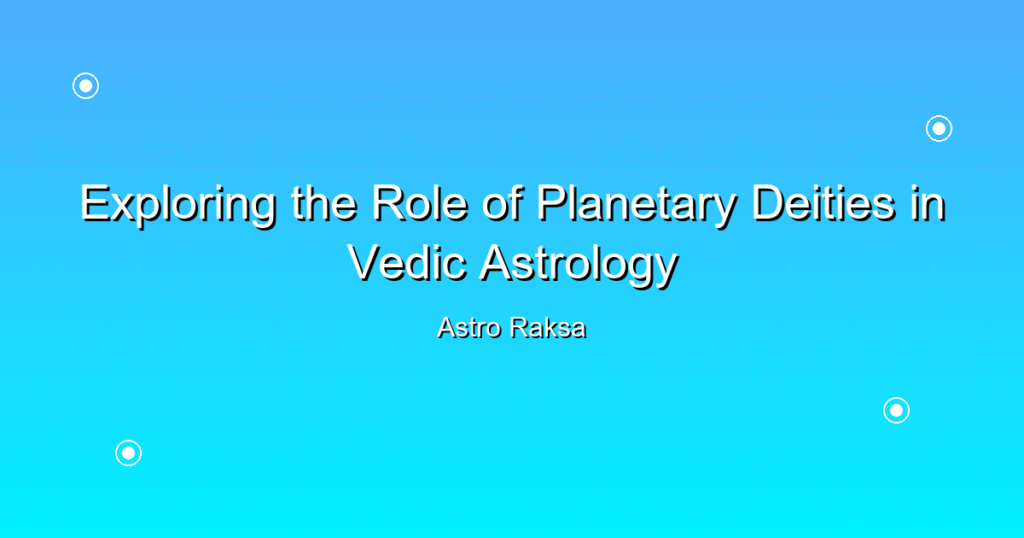 Exploring the Role of Planetary Deities in Vedic Astrology

Astro Raksa